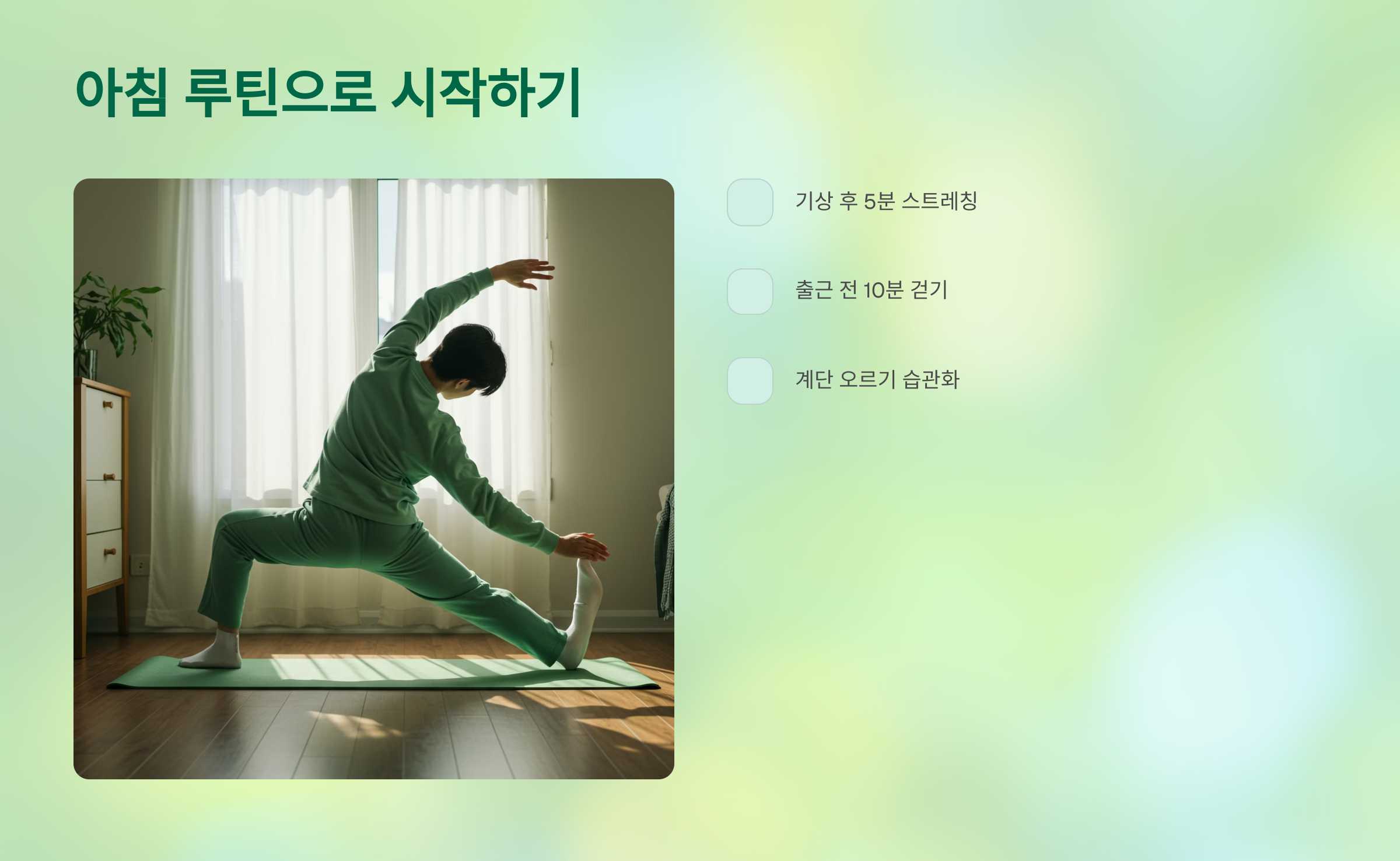 아침 루틴으로 시작하기

기상 후 5분 스트레칭

출근 전 10분 걷기

계단 오르기 습관화